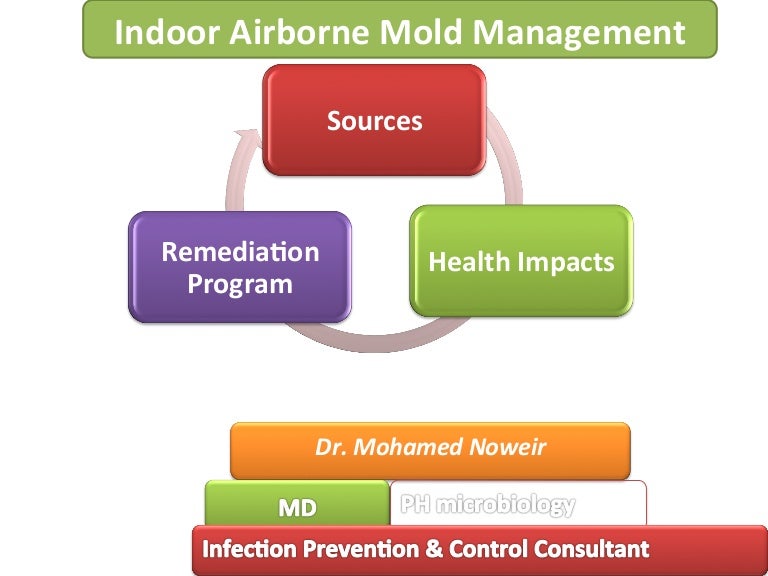 Indoor Airborne Mold Management

Sources

Health Impacts

Remediation Program

Dr. Mohamed Noweir

MD

PH microbiology

Infection Prevention & Control Consultant